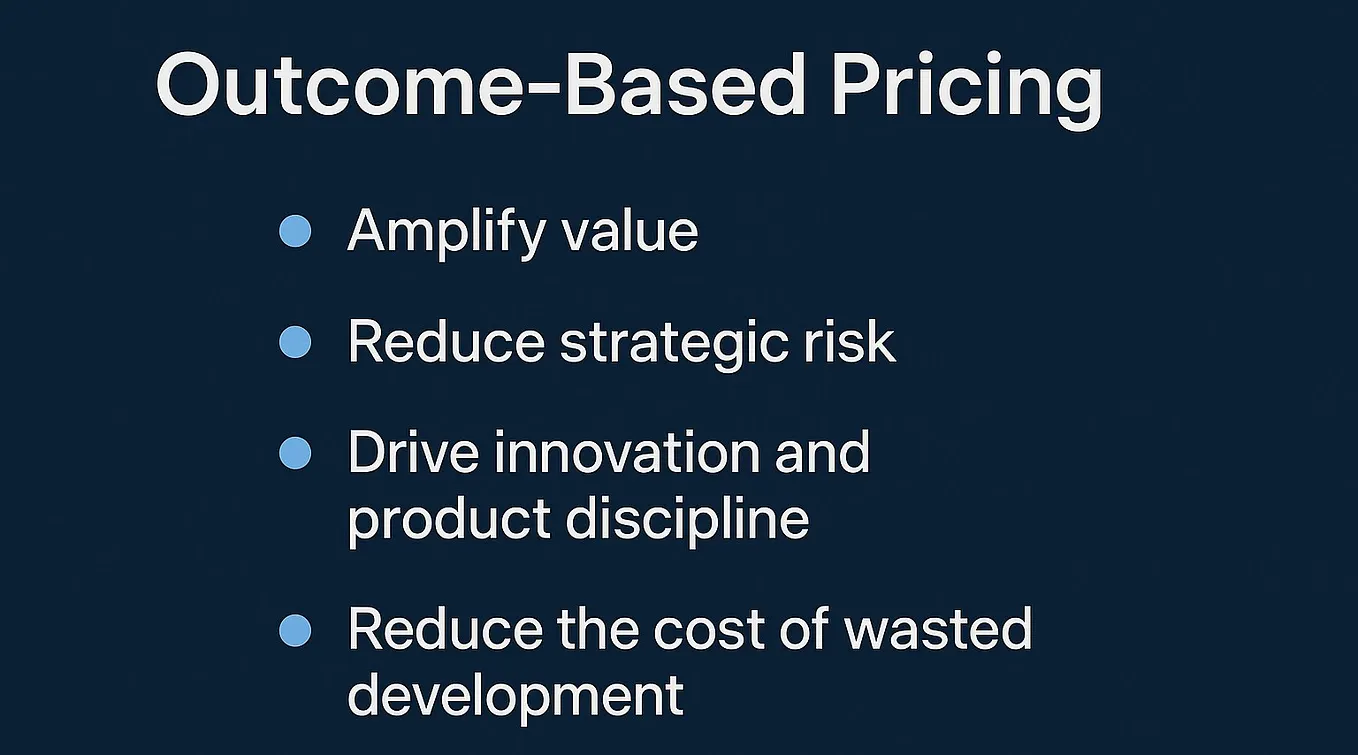 Outcome-Based Pricing

• Amplify value
• Reduce strategic risk
• Drive innovation and product discipline
• Reduce the cost of wasted development